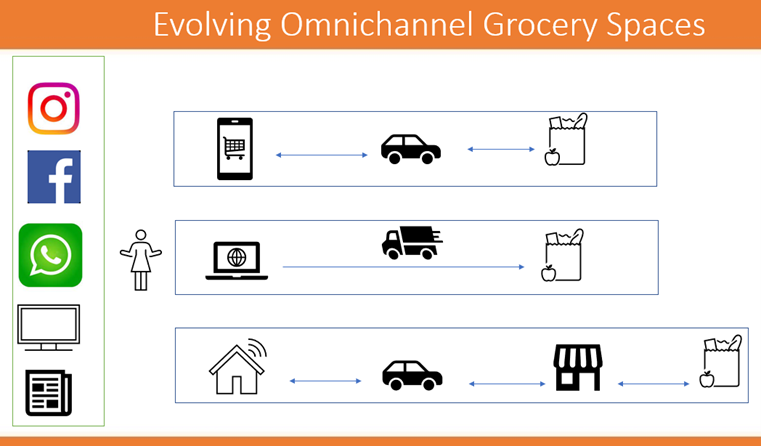 Evolving Omnichannel Grocery Spaces